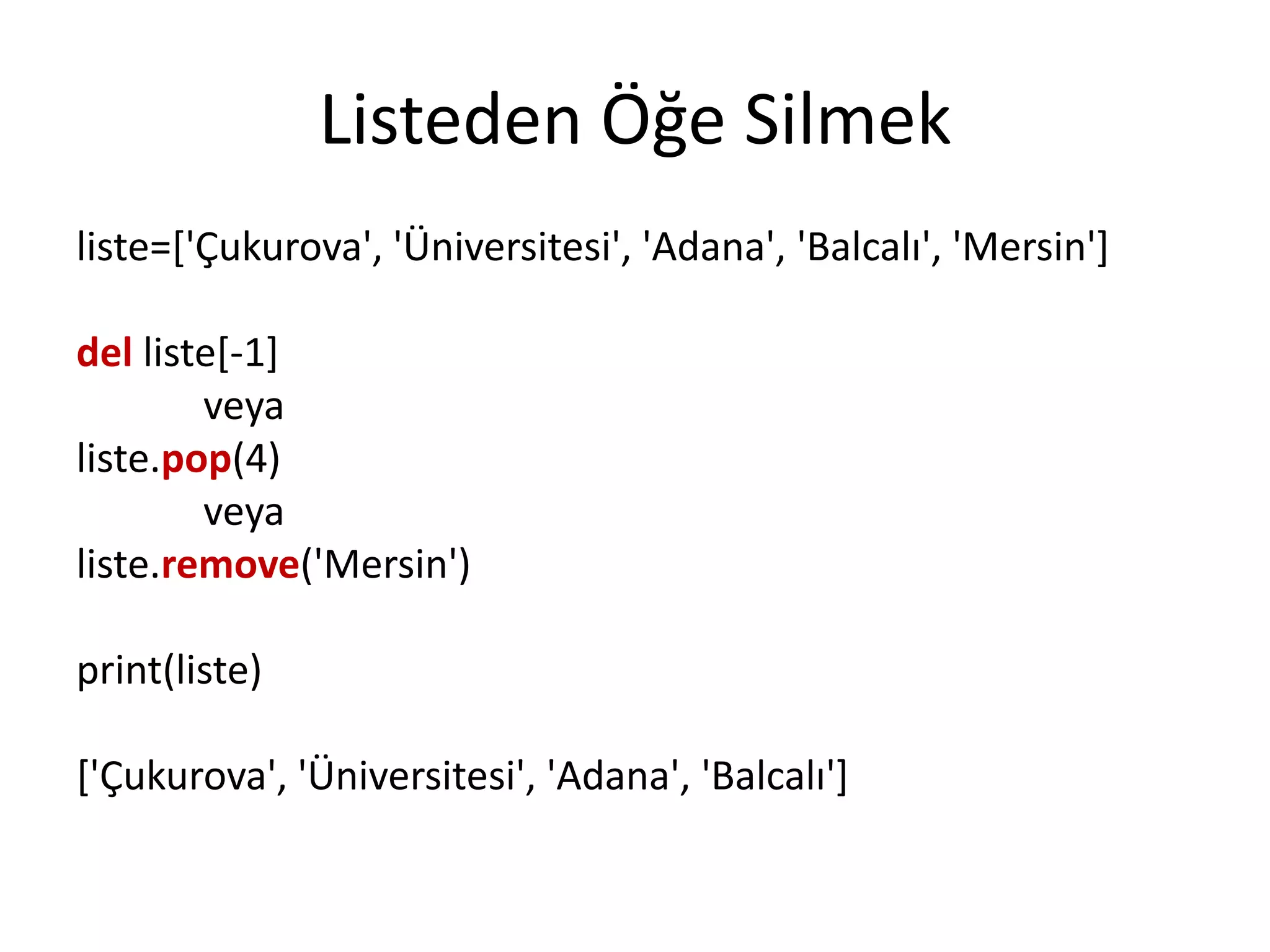 Listeden Öğe Silmek

liste=['Çukurova', 'Üniversitesi', 'Adana', 'Balcalı', 'Mersin']

del liste[-1]
veya
liste.pop(4)
veya
liste.remove('Mersin')

print(liste)

['Çukurova', 'Üniversitesi', 'Adana', 'Balcalı']